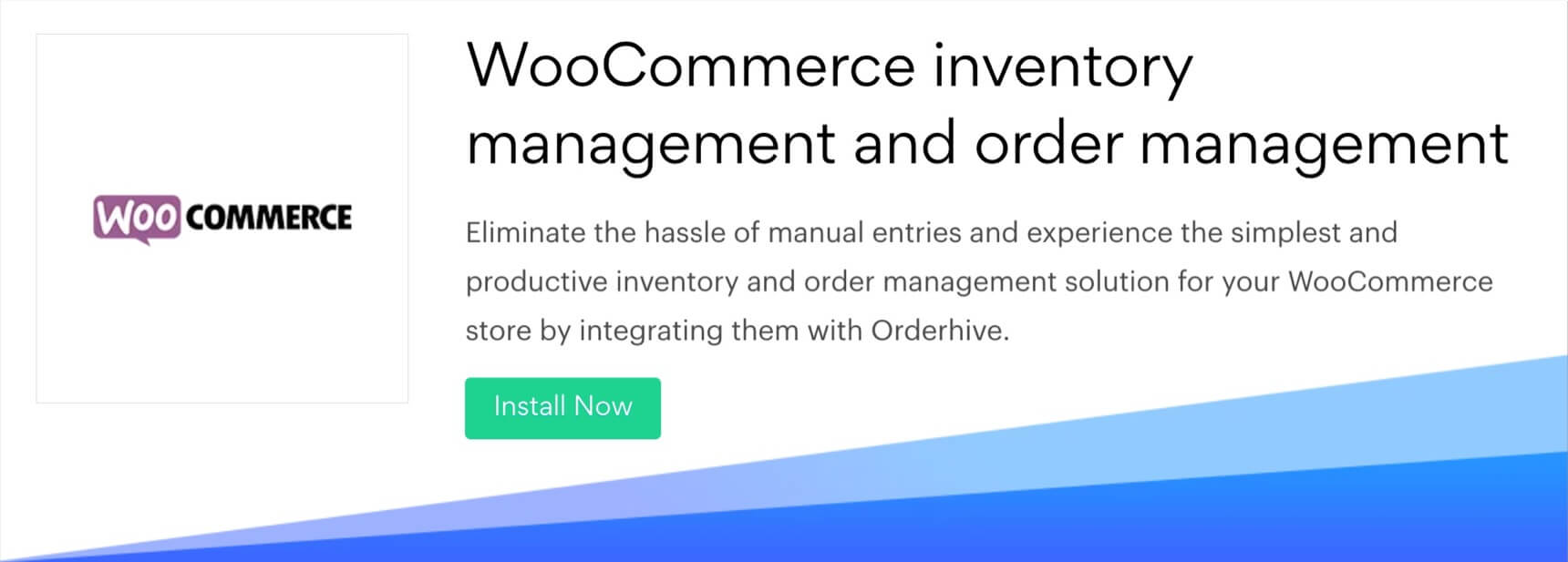 WOO COMMERCE

WooCommerce inventory management and order management

Eliminate the hassle of manual entries and experience the simplest and productive inventory and order management solution for your WooCommerce store by integrating them with Orderhive.

Install Now